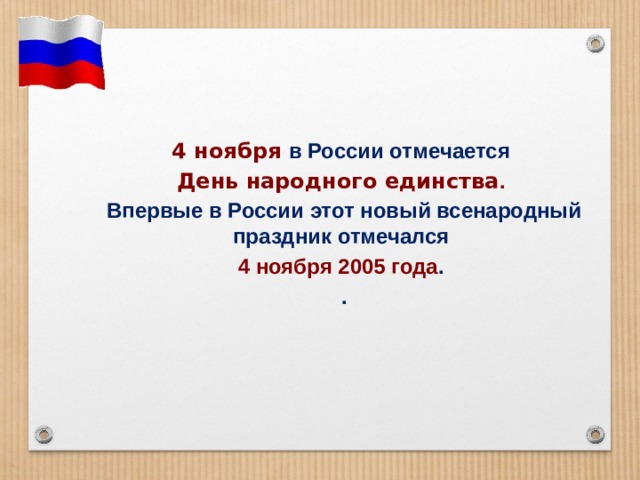 4 ноября в России отмечается

День народного единства.

Впервые в России этот новый всенародный праздник отмечался

4 ноября 2005 года.

.